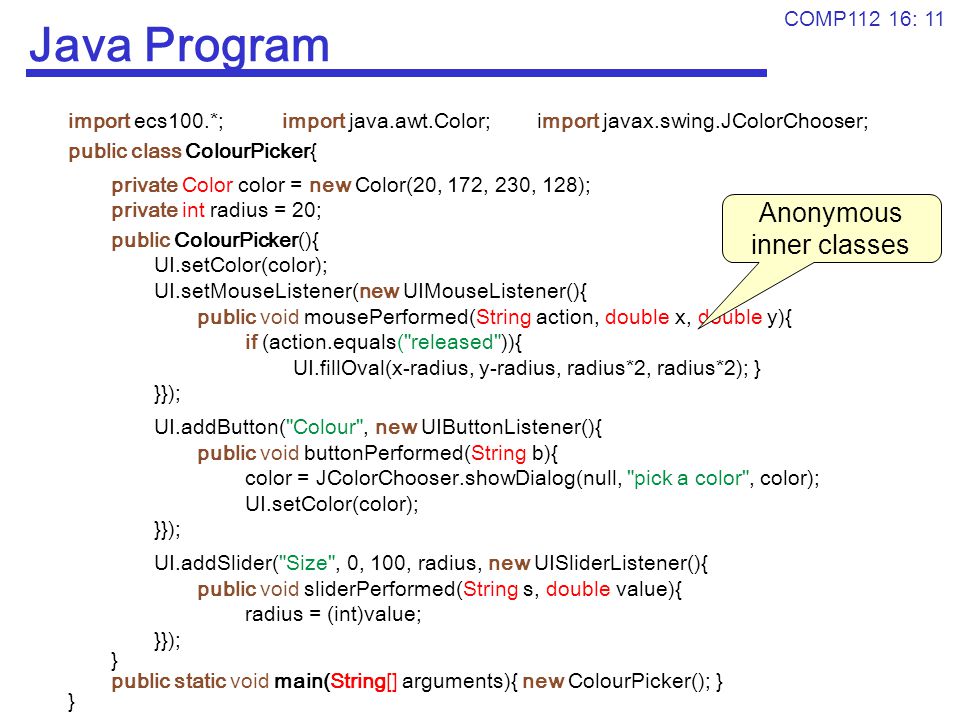 COMP112 16: 11

Java Program

import ecs100.*; import java.awt.Color; import javax.swing.JColorChooser;
public class ColourPicker{
private Color color = new Color(20, 172, 230, 128);
private int radius = 20;
public ColourPicker(){
UI.setColor(color);
UI.setMouseListener(new UIMouseListener(){
public void mousePerformed(String action, double x, double y){
if (action.equals("released")){
UI.fillOval(x-radius, y-radius, radius*2, radius*2); }
}});
UI.addButton("Colour", new UIButtonListener(){
public void buttonPerformed(String b){
color = JColorChooser.showDialog(null, "pick a color", color);
UI.setColor(color);
}});
UI.addSlider("Size", 0, 100, radius, new UISliderListener(){
public void sliderPerformed(String s, double value){
radius = (int)value;
}});
}
public static void main(String[] arguments){ new ColourPicker(); }
}

Anonymous inner classes